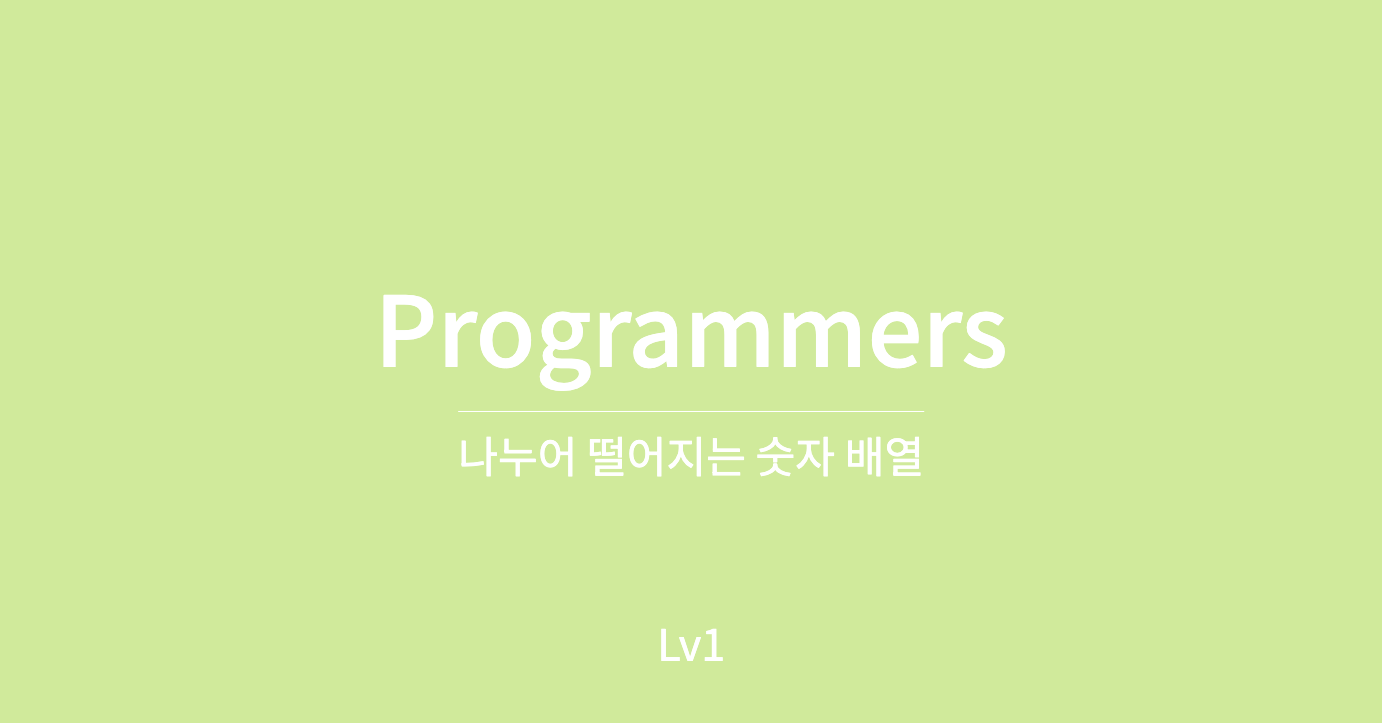 Programmers

나누어 떨어지는 숫자 배열

Lv1